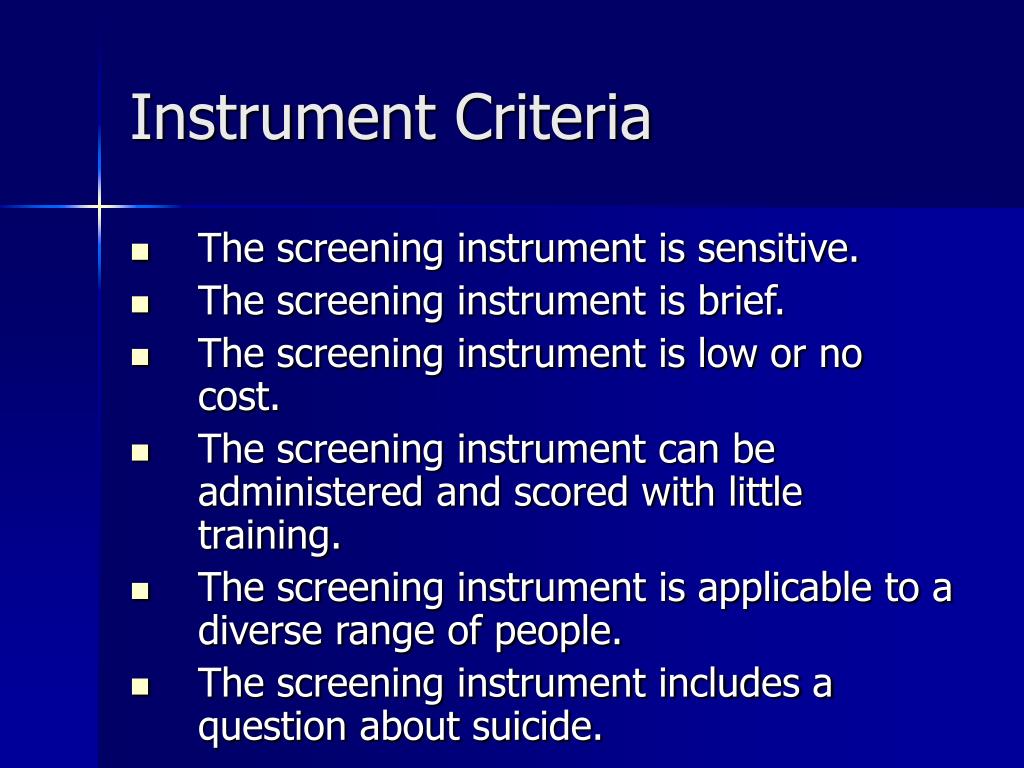 Instrument Criteria

- The screening instrument is sensitive.
- The screening instrument is brief.
- The screening instrument is low or no cost.
- The screening instrument can be administered and scored with little training.
- The screening instrument is applicable to a diverse range of people.
- The screening instrument includes a question about suicide.